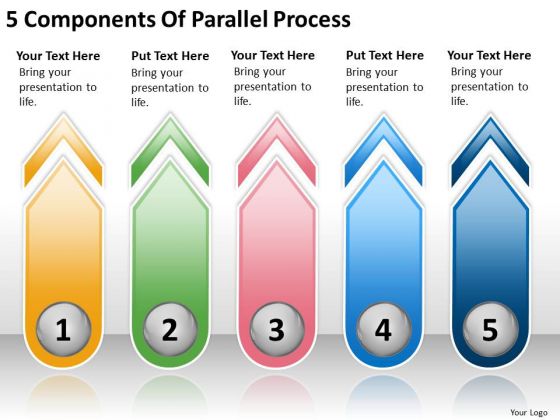 5 Components Of Parallel Process

Your Text Here
Bring your presentation to life.

Put Text Here
Bring your presentation to life.

Your Text Here
Bring your presentation to life.

Put Text Here
Bring your presentation to life.

Your Text Here
Bring your presentation to life.

1

2

3

4

5

Your Logo